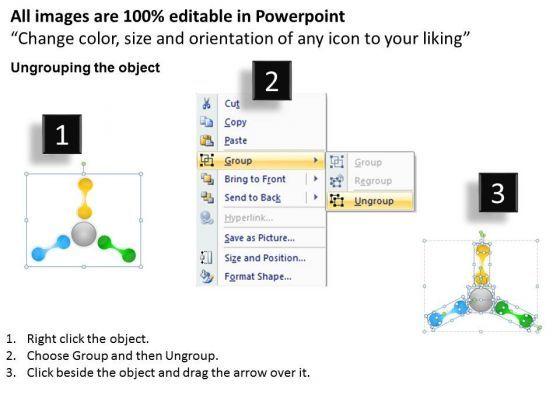 All images are 100% editable in Powerpoint
“Change color, size and orientation of any icon to your liking”

Ungrouping the object

1

2

Cut
Copy
Paste
Group
Bring to Front
Send to Back
Hyperlink...
Save as Picture...
Size and Position...
Format Shape...

Group
Regroup
Ungroup

3

1. Right click the object.
2. Choose Group and then Ungroup.
3. Click beside the object and drag the arrow over it.